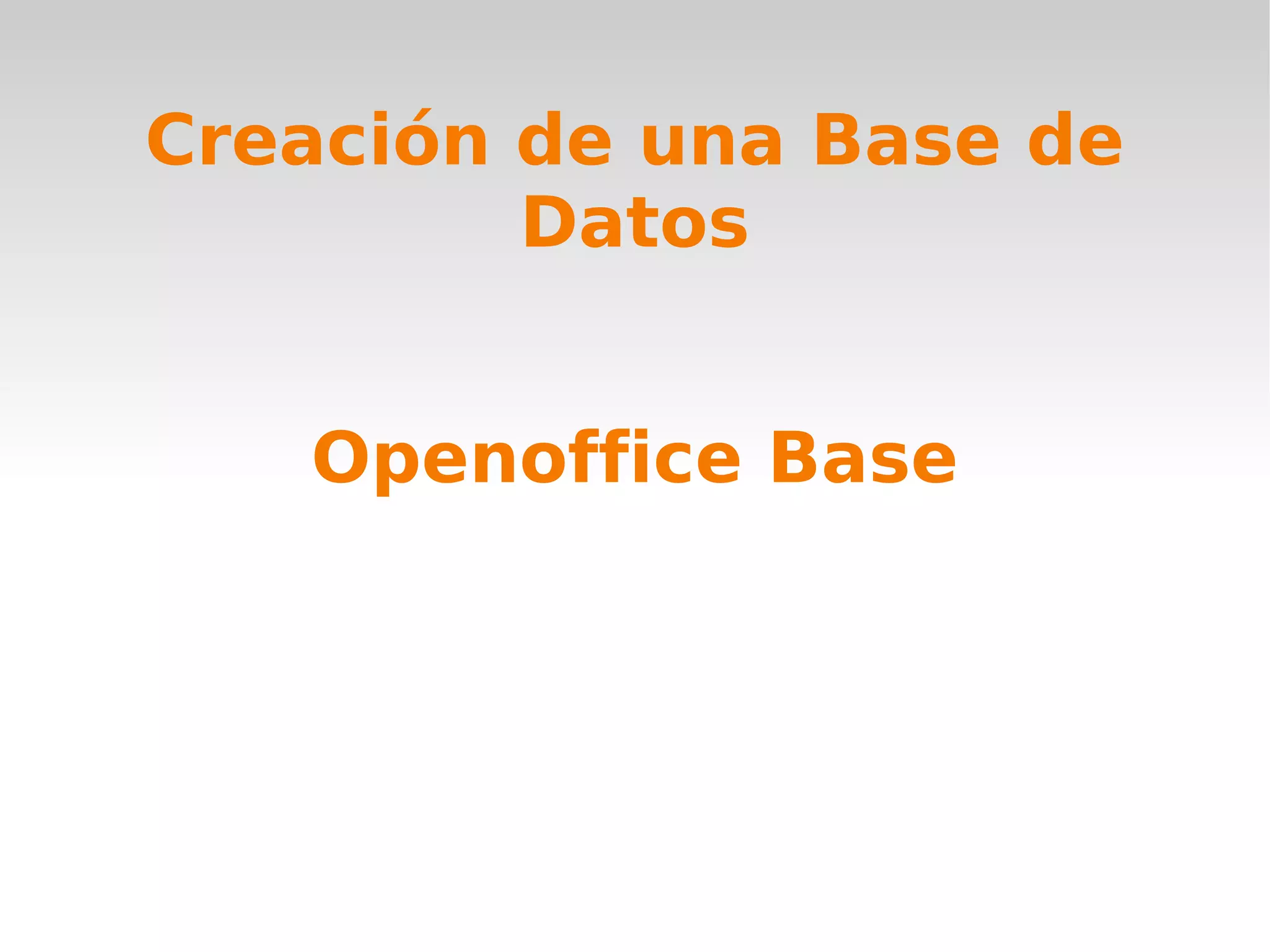 Creación de una Base de Datos

Openoffice Base